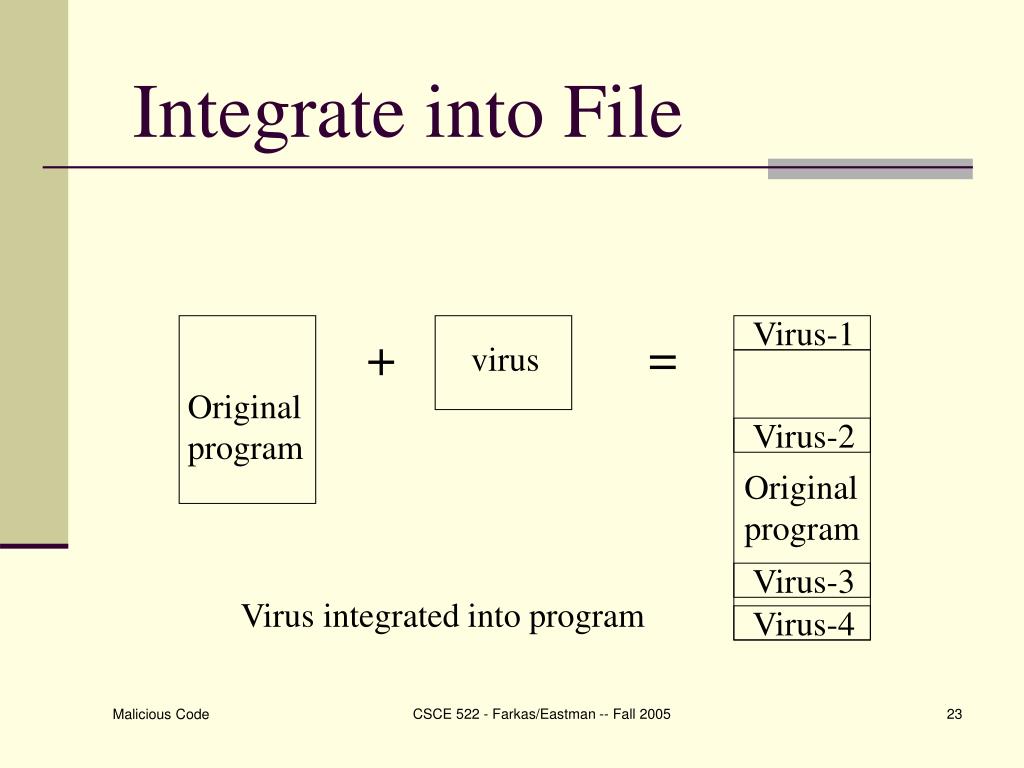 Integrate into File

Original program

+

virus

=

Virus-1

Virus-2

Original program

Virus-3

Virus-4

Virus integrated into program

Malicious Code

CSCE 522 - Farkas/Eastman -- Fall 2005

23